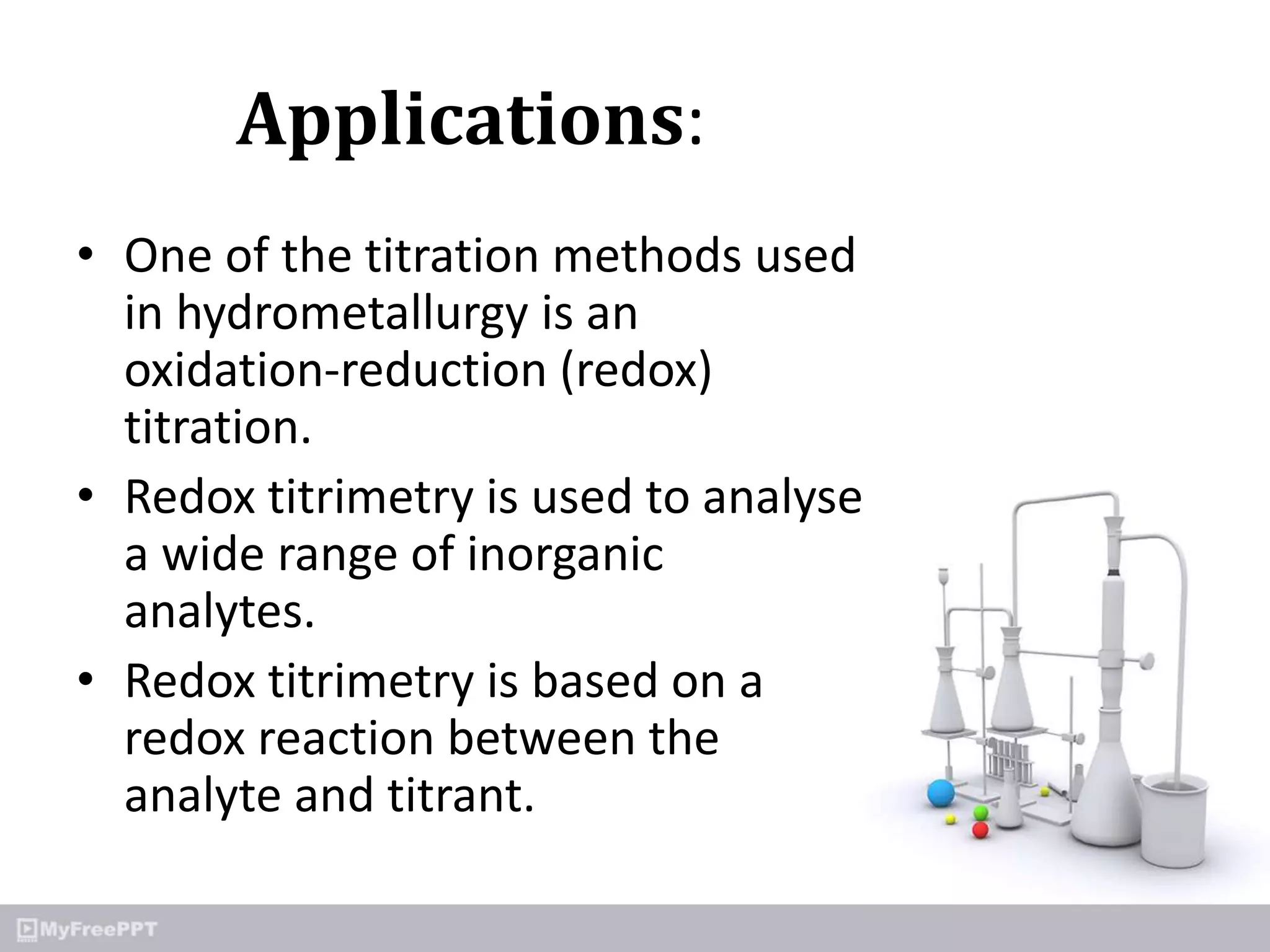 Applications:

• One of the titration methods used in hydrometallurgy is an oxidation-reduction (redox) titration.

• Redox titrimetry is used to analyse a wide range of inorganic analytes.

• Redox titrimetry is based on a redox reaction between the analyte and titrant.

MyFreePPT